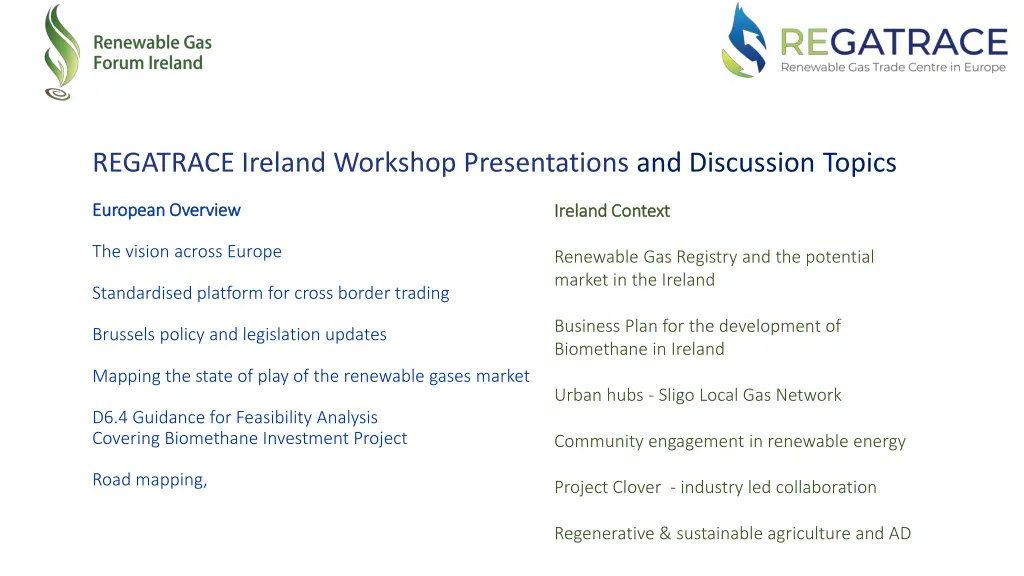 Renewable Gas Forum Ireland

REGATRACE
Renewable Gas Trade Centre in Europe

REGATRACE Ireland Workshop Presentations and Discussion Topics

European Overview

The vision across Europe

Standardised platform for cross border trading

Brussels policy and legislation updates

Mapping the state of play of the renewable gases market

D6.4 Guidance for Feasibility Analysis Covering Biomethane Investment Project

Road mapping,

Ireland Context

Renewable Gas Registry and the potential market in the Ireland

Business Plan for the development of Biomethane in Ireland

Urban hubs - Sligo Local Gas Network

Community engagement in renewable energy

Project Clover - industry led collaboration

Regenerative & sustainable agriculture and AD